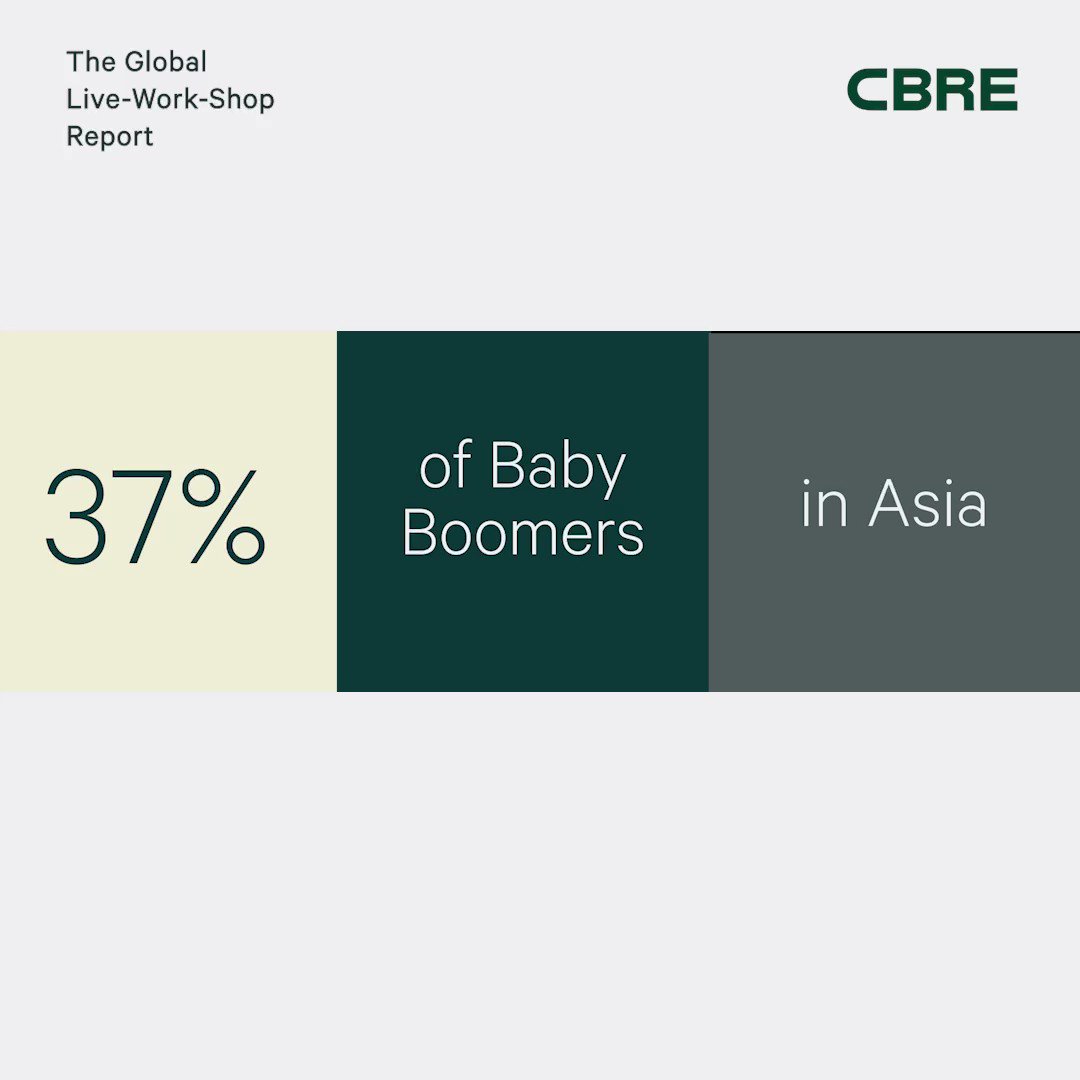 The Global Live-Work-Shop Report

CBRE

37%

of Baby Boomers

in Asia